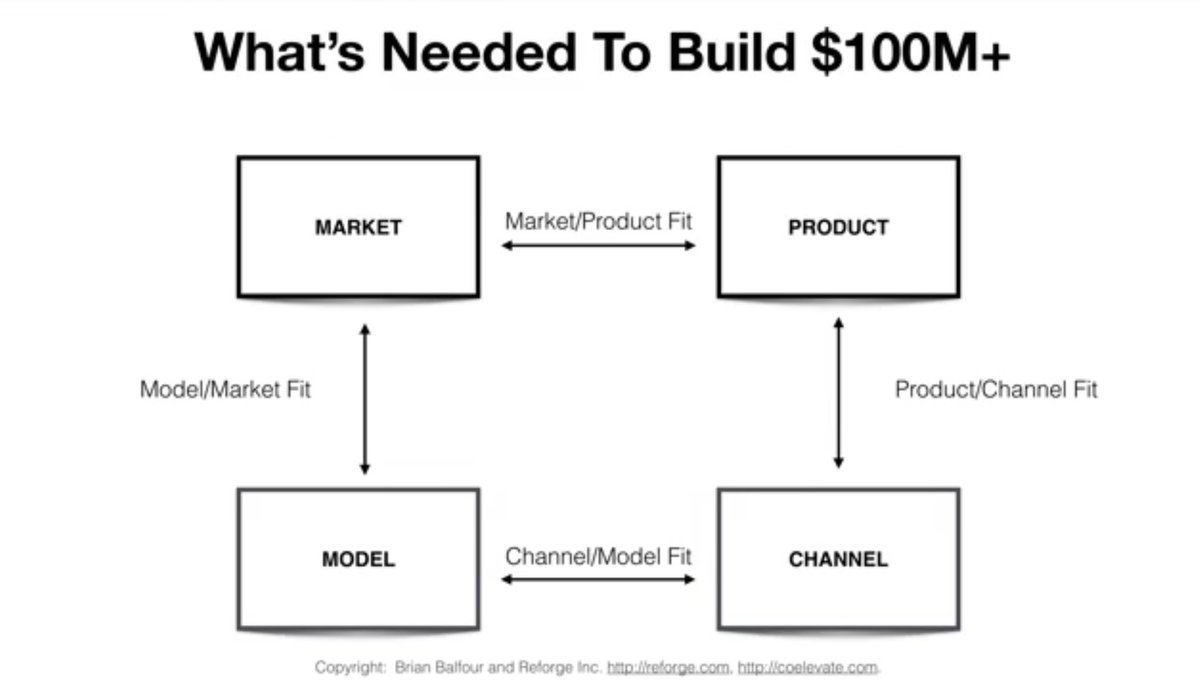 What's Needed To Build \$100M+

MARKET

Market/Product Fit

PRODUCT

Model/Market Fit

Product/Channel Fit

MODEL

Channel/Model Fit

CHANNEL

Copyright: Brian Balfour and Reforge Inc. http://reforge.com, http://coelevate.com.